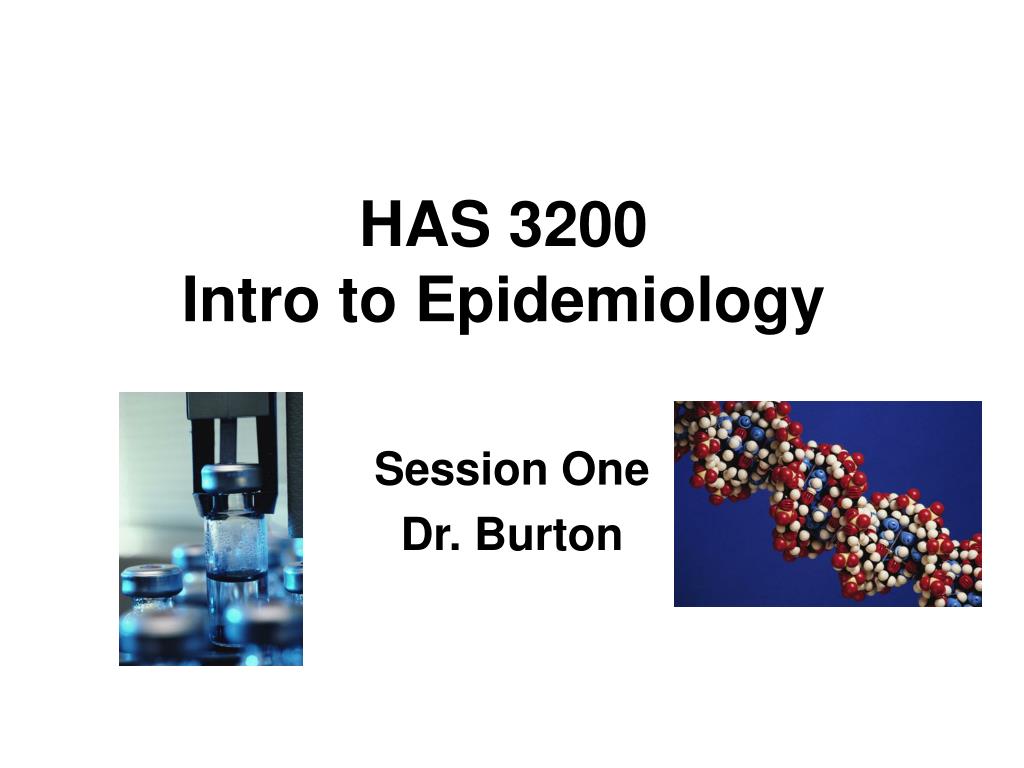 HAS 3200
Intro to Epidemiology

Session One
Dr. Burton